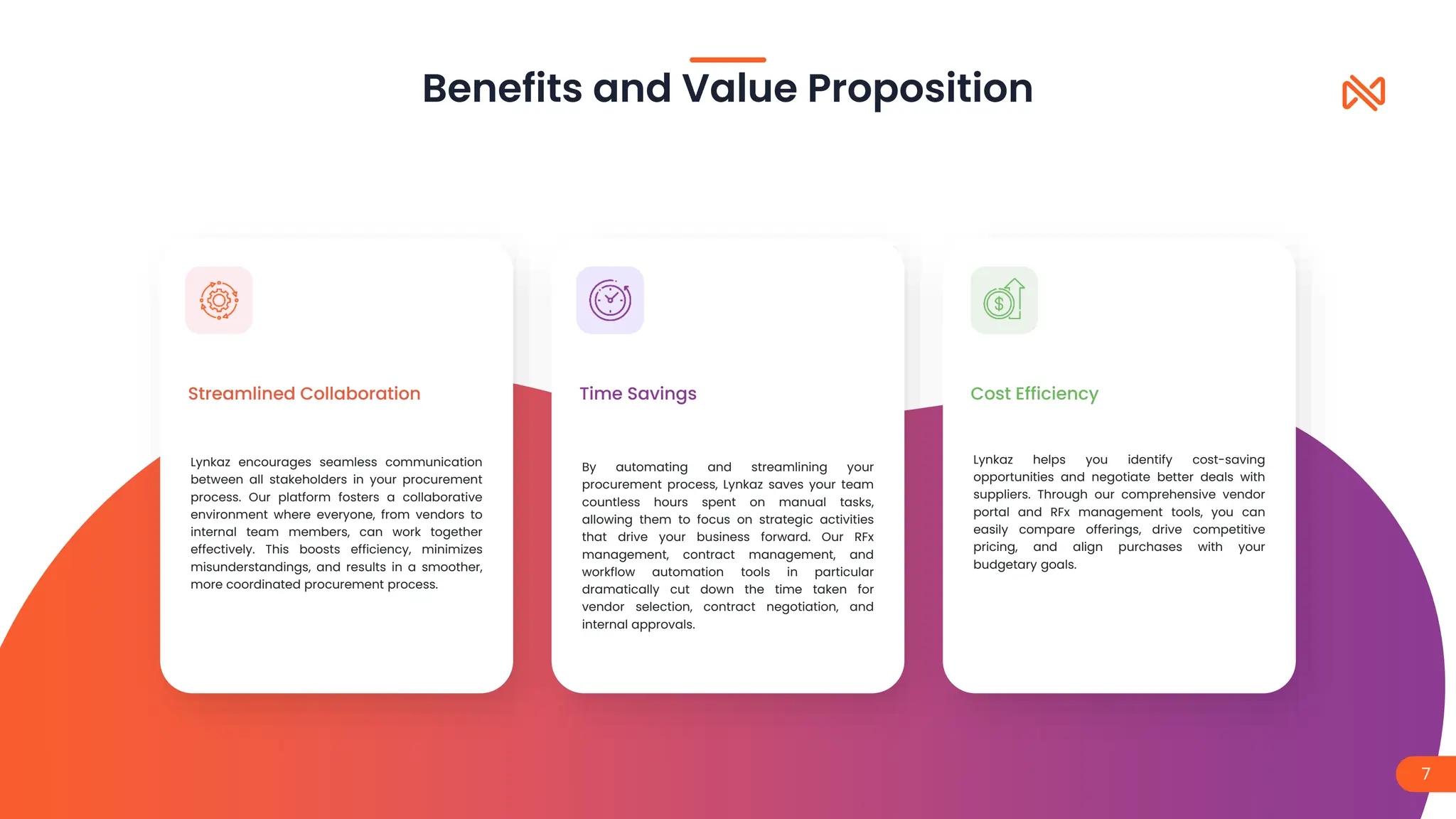 Benefits and Value Proposition

Streamlined Collaboration

Lynkaz encourages seamless communication between all stakeholders in your procurement process. Our platform fosters a collaborative environment where everyone, from vendors to internal team members, can work together effectively. This boosts efficiency, minimizes misunderstandings, and results in a smoother, more coordinated procurement process.

Time Savings

By automating and streamlining your procurement process, Lynkaz saves your team countless hours spent on manual tasks, allowing them to focus on strategic activities that drive your business forward. Our RFx management, contract management, and workflow automation tools in particular dramatically cut down the time taken for vendor selection, contract negotiation, and internal approvals.

Cost Efficiency

Lynkaz helps you identify cost-saving opportunities and negotiate better deals with suppliers. Through our comprehensive vendor portal and RFx management tools, you can easily compare offerings, drive competitive pricing, and align purchases with your budgetary goals.

7